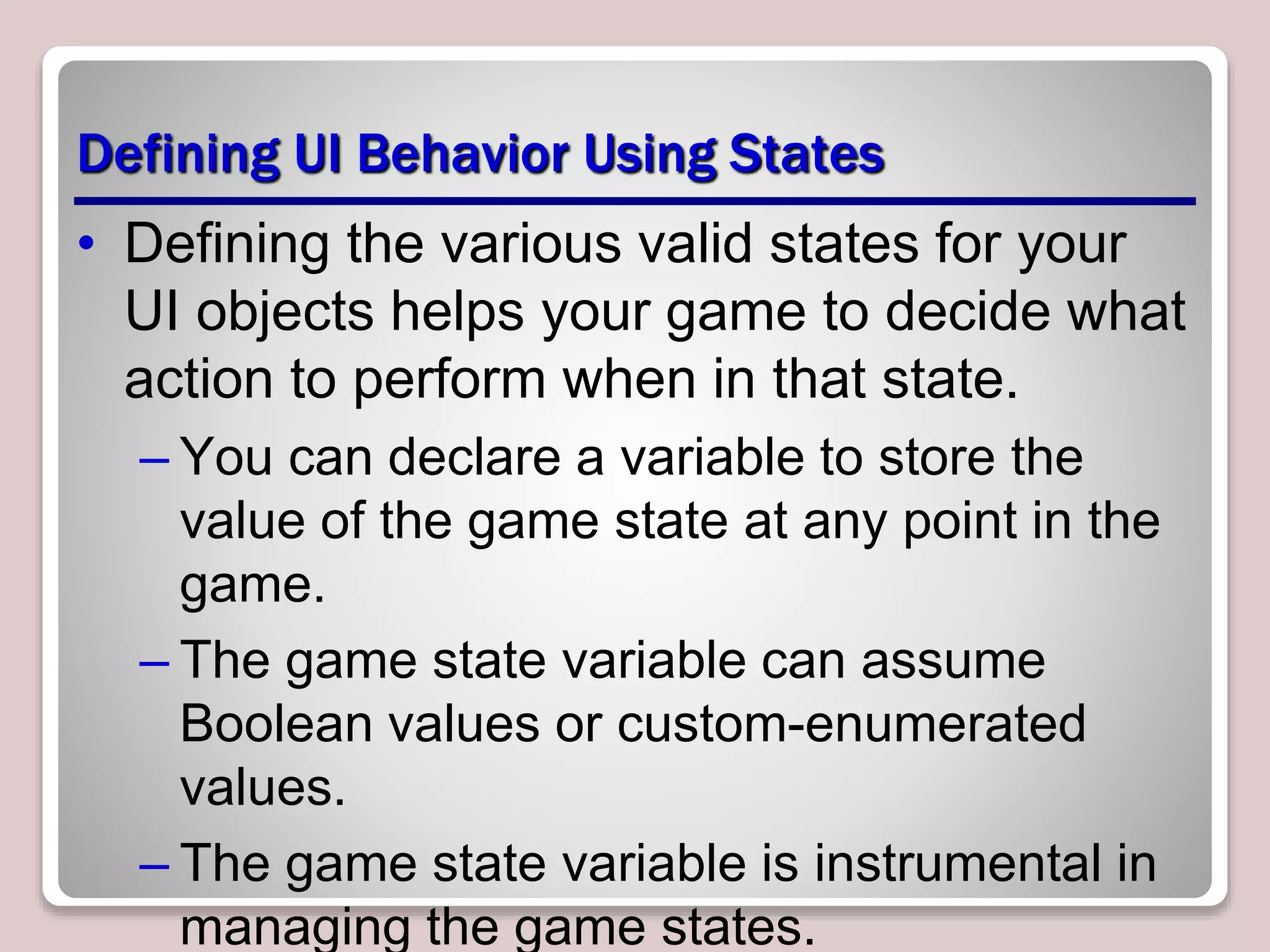 Defining UI Behavior Using States

• Defining the various valid states for your UI objects helps your game to decide what action to perform when in that state.

– You can declare a variable to store the value of the game state at any point in the game.

– The game state variable can assume Boolean values or custom-enumerated values.

– The game state variable is instrumental in managing the game states.